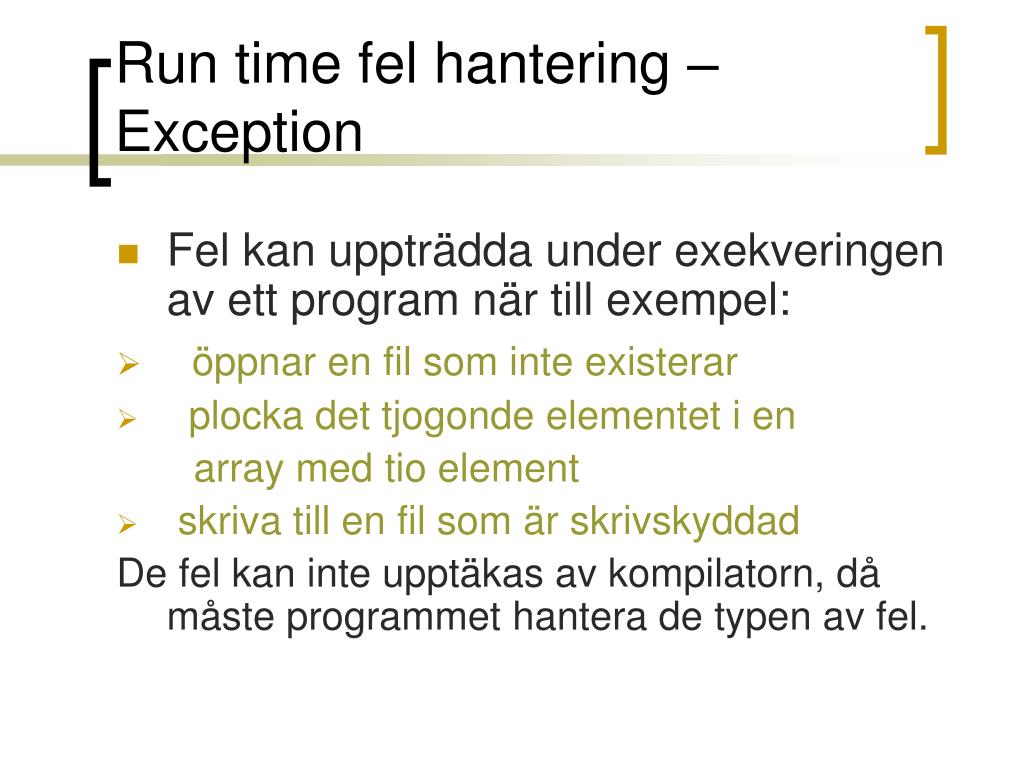 Run time fel hantering – Exception

Fel kan uppträdda under exekveringen av ett program när till exempel:

öppnar en fil som inte existerar

plocka det tjogonde elementet i en array med tio element

skriva till en fil som är skrivskyddad

De fel kan inte upptäkas av kompilatorn, då måste programmet hantera de typen av fel.